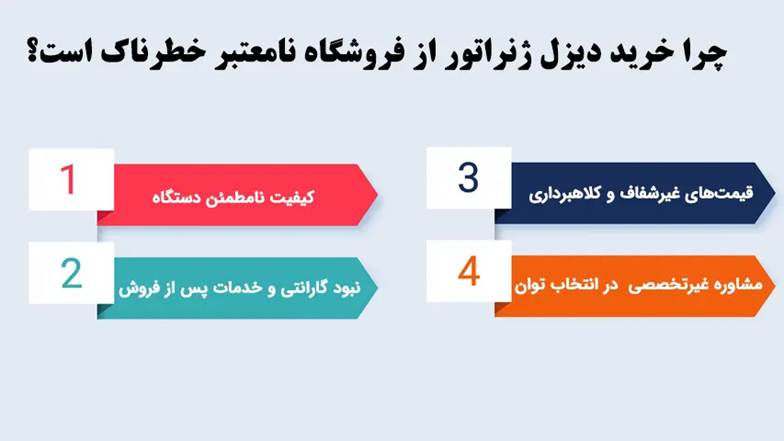 چرا خرید دیزل ژنراتور از فروشگاه نامعتبر خطرناک است؟

1
کیفیت نامطمئن دستگاه

2
نبود گارانتی و خدمات پس از فروش

3
قیمت‌های غیرشفاف و کلاهبرداری

4
مشاوره غیرتخصصی در انتخاب توان